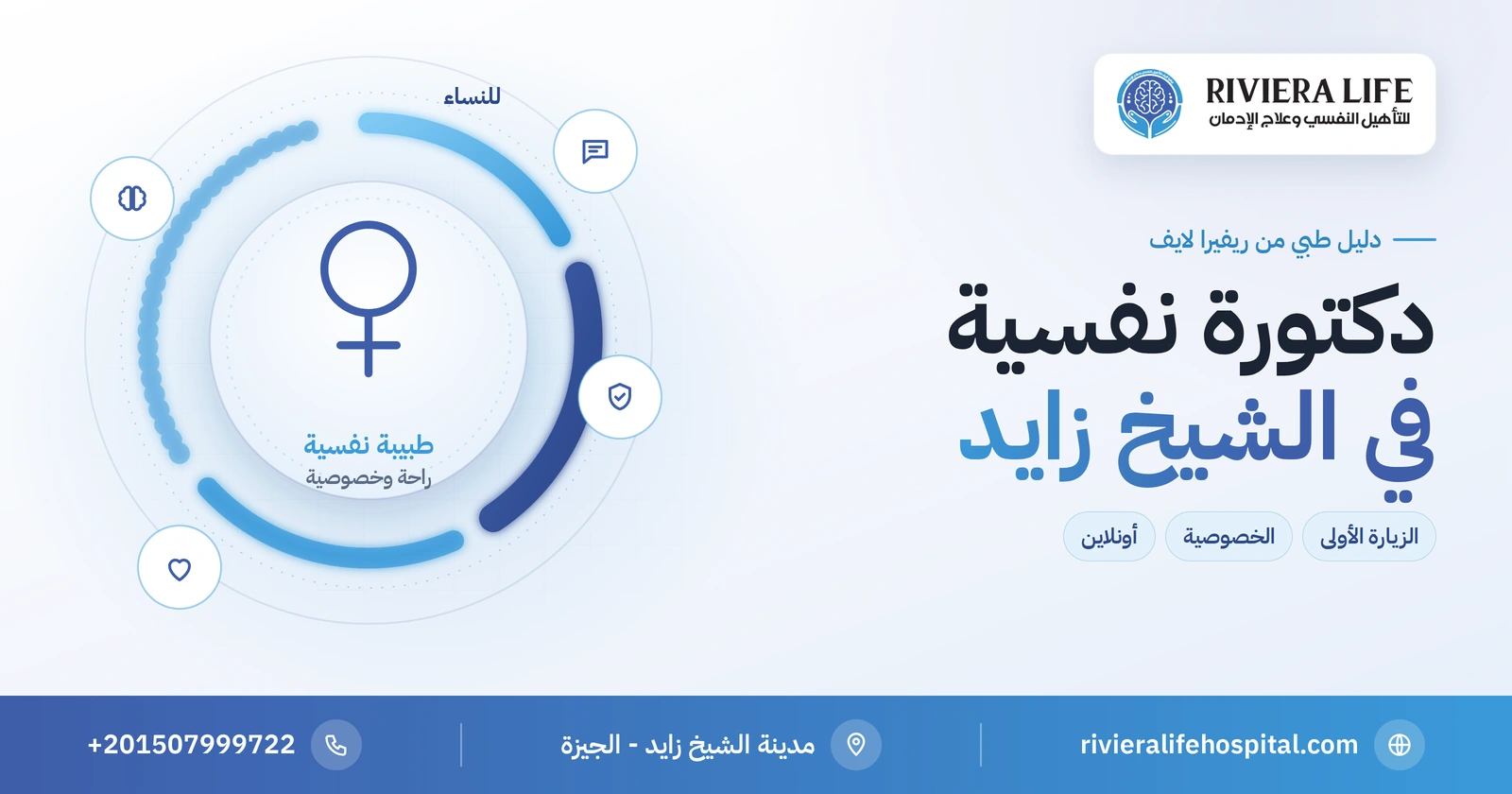 RIVIERA LIFE
للتأهيل النفسي وعلاج الإدمان

دليل طبي من ريفيرا لايف

دكتورة نفسية
في الشيخ زايد

الزيارة الأولى
الخصوصية
أونلاين

للنساء

طبيبة نفسية
راحة وخصوصية

rivieralifehospital.com
مدينة الشيخ زايد - الجيزة
+201507999722